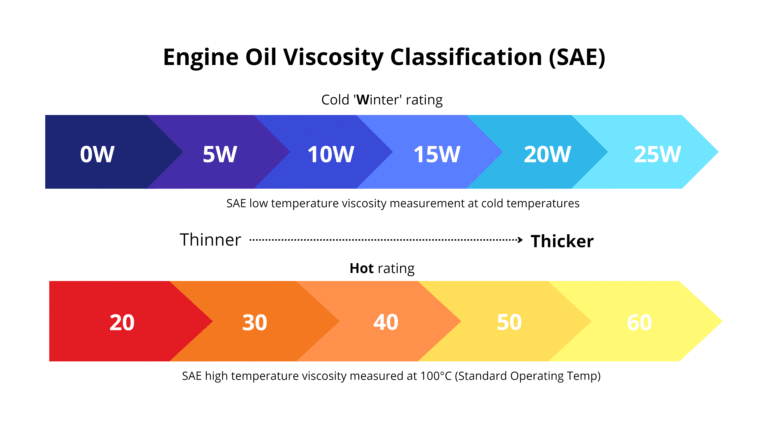 Engine Oil Viscosity Classification (SAE)

Cold 'Winter' rating

0W 5W 10W 15W 20W 25W

SAE low temperature viscosity measurement at cold temperatures

Thinner Thicker

Hot rating

20 30 40 50 60

SAE high temperature viscosity measured at 100°C (Standard Operating Temp)